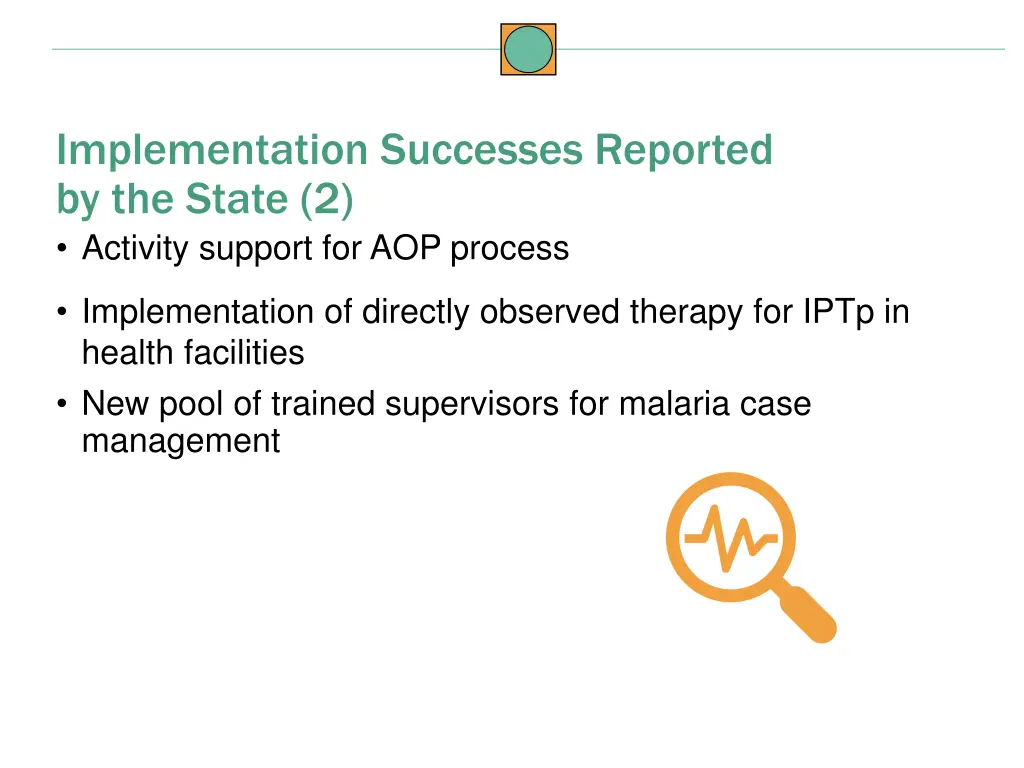 Implementation Successes Reported by the State (2)

• Activity support for AOP process

• Implementation of directly observed therapy for IPTp in health facilities

• New pool of trained supervisors for malaria case management